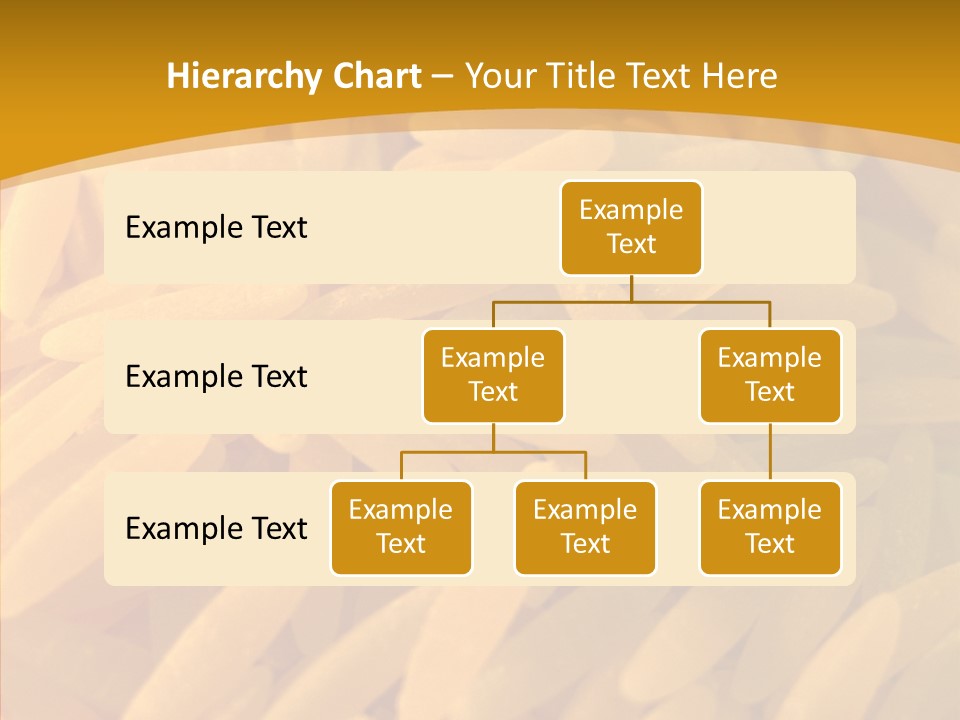 Hierarchy Chart – Your Title Text Here

Example Text

Example Text

Example Text

Example Text

Example Text

Example Text

Example Text

Example Text

Example Text